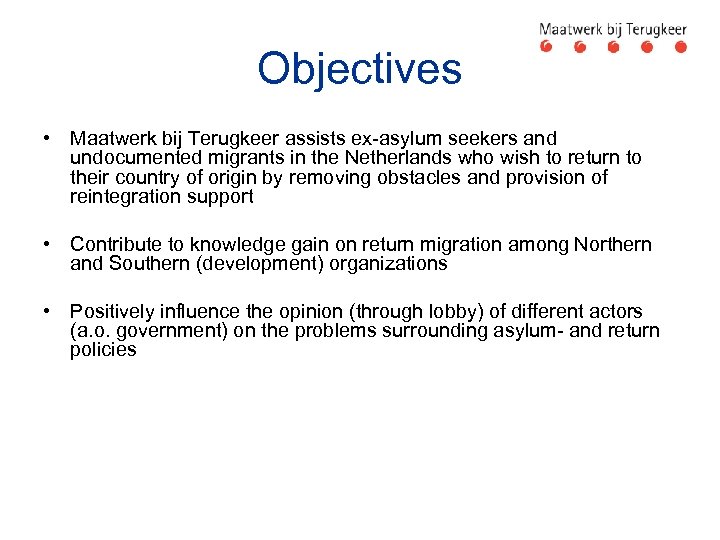 Maatwerk bij Terugkeer

Objectives

• Maatwerk bij Terugkeer assists ex-asylum seekers and undocumented migrants in the Netherlands who wish to return to their country of origin by removing obstacles and provision of reintegration support

• Contribute to knowledge gain on return migration among Northern and Southern (development) organizations

• Positively influence the opinion (through lobby) of different actors (a.o. government) on the problems surrounding asylum- and return policies